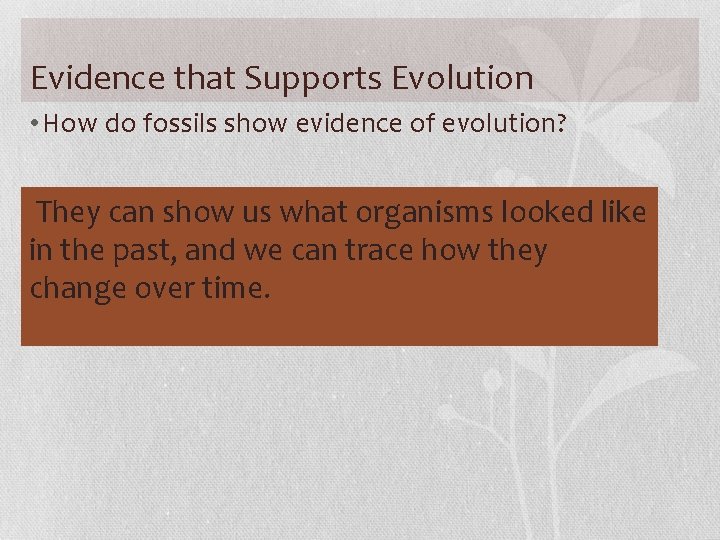 Evidence that Supports Evolution

• How do fossils show evidence of evolution?

They can show us what organisms looked like in the past, and we can trace how they change over time.